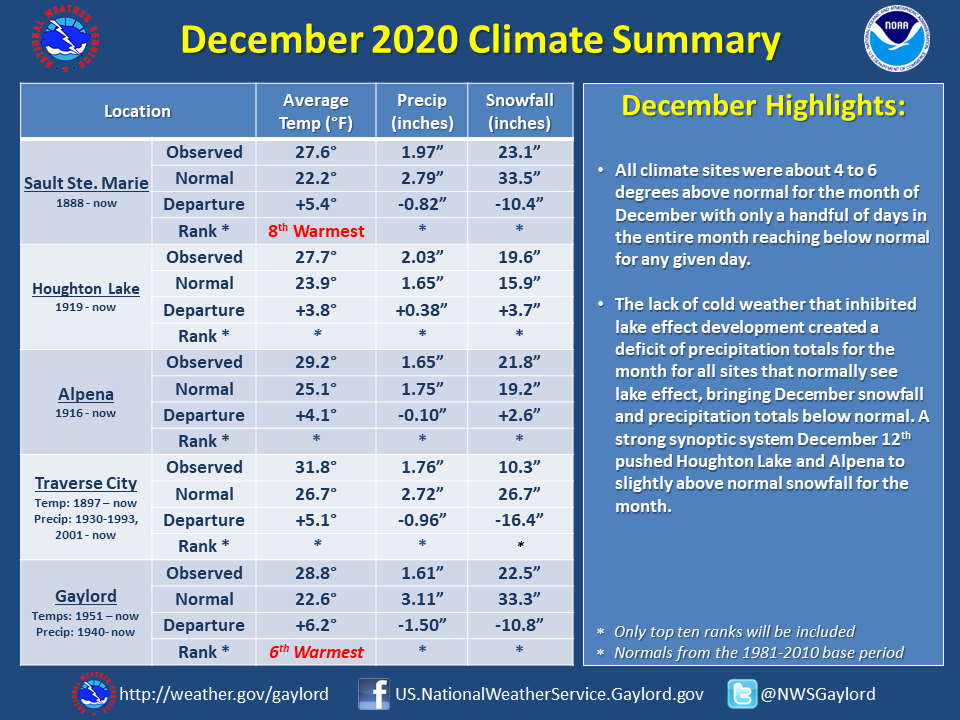 NATIONAL WEATHER SERVICE

December 2020 Climate Summary

NOAA

| Location | | Average Temp (°F) | Precip (inches) | Snowfall (inches) |
|---|---|---|---|---|
| Sault Ste. Marie 1888 - now | Observed | 27.6° | 1.97” | 23.1” |
| | Normal | 22.2° | 2.79” | 33.5” |
| | Departure | +5.4° | -0.82” | -10.4” |
| | Rank * | 8th Warmest | * | * |
| Houghton Lake 1919 - now | Observed | 27.7° | 2.03” | 19.6” |
| | Normal | 23.9° | 1.65” | 15.9” |
| | Departure | +3.8° | +0.38” | +3.7” |
| | Rank * | * | * | * |
| Alpena 1916 - now | Observed | 29.2° | 1.65” | 21.8” |
| | Normal | 25.1° | 1.75” | 19.2” |
| | Departure | +4.1° | -0.10” | +2.6” |
| | Rank * | * | * | * |
| Traverse City Temp: 1897 – now Precip: 1930-1993, 2001 - now | Observed | 31.8° | 1.76” | 10.3” |
| | Normal | 26.7° | 2.72” | 26.7” |
| | Departure | +5.1° | -0.96” | -16.4” |
| | Rank * | * | * | * |
| Gaylord Temps: 1951 – now Precip: 1940- now | Observed | 28.8° | 1.61” | 22.5” |
| | Normal | 22.6° | 3.11” | 33.3” |
| | Departure | +6.2° | -1.50” | -10.8” |
| | Rank * | 6th Warmest | * | * |

December Highlights:

• All climate sites were about 4 to 6 degrees above normal for the month of December with only a handful of days in the entire month reaching below normal for any given day.

• The lack of cold weather that inhibited lake effect development created a deficit of precipitation totals for the month for all sites that normally see lake effect, bringing December snowfall and precipitation totals below normal. A strong synoptic system December 12th pushed Houghton Lake and Alpena to slightly above normal snowfall for the month.

* Only top ten ranks will be included
* Normals from the 1981-2010 base period

http://weather.gov/gaylord US.NationalWeatherService.Gaylord.gov @NWSGaylord